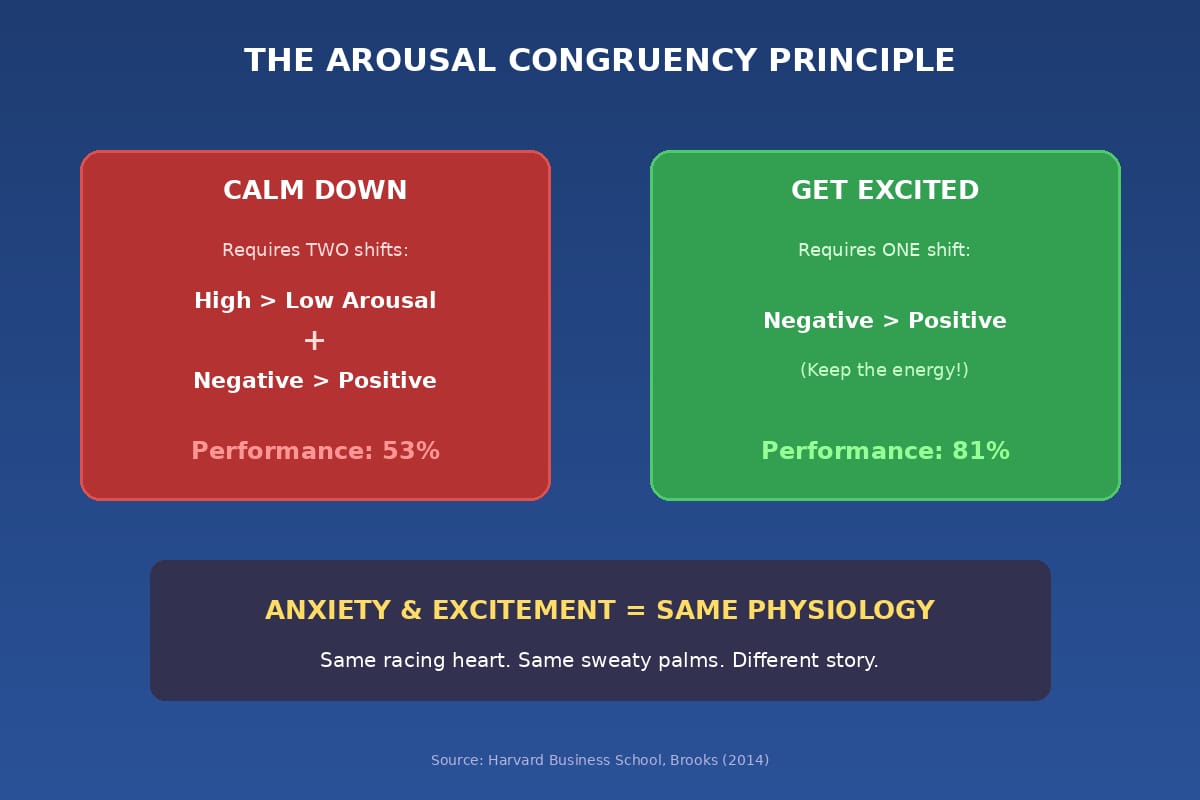 THE AROUSAL CONGRUENCY PRINCIPLE

CALM DOWN

Requires TWO shifts:

High > Low Arousal
+
Negative > Positive

Performance: 53%

GET EXCITED

Requires ONE shift:

Negative > Positive

(Keep the energy!)

Performance: 81%

ANXIETY & EXCITEMENT = SAME PHYSIOLOGY

Same racing heart. Same sweaty palms. Different story.

Source: Harvard Business School, Brooks (2014)